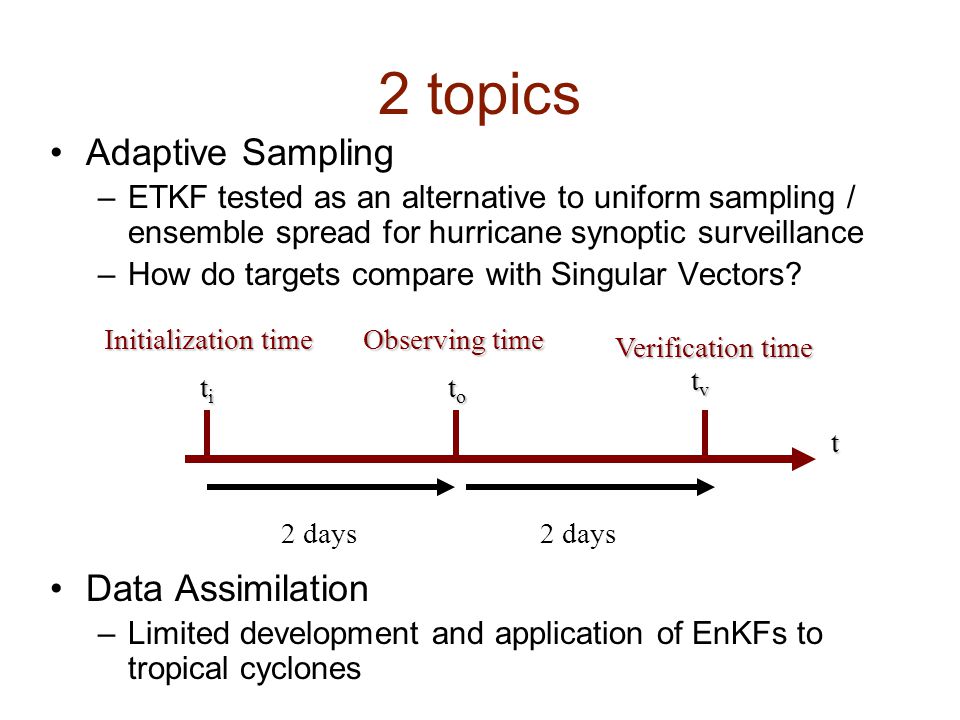 2 topics

• Adaptive Sampling

– ETKF tested as an alternative to uniform sampling / ensemble spread for hurricane synoptic surveillance

– How do targets compare with Singular Vectors?

Initialization time
Observing time
Verification time

$t_i$
$t_o$
$t_v$
t

2 days
2 days

• Data Assimilation

– Limited development and application of EnKFs to tropical cyclones